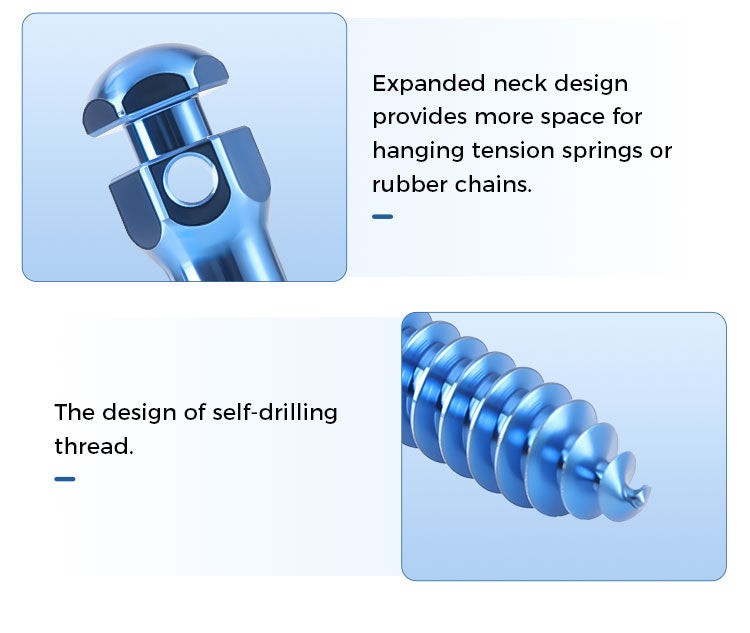 Expanded neck design provides more space for hanging tension springs or rubber chains.

The design of self-drilling thread.